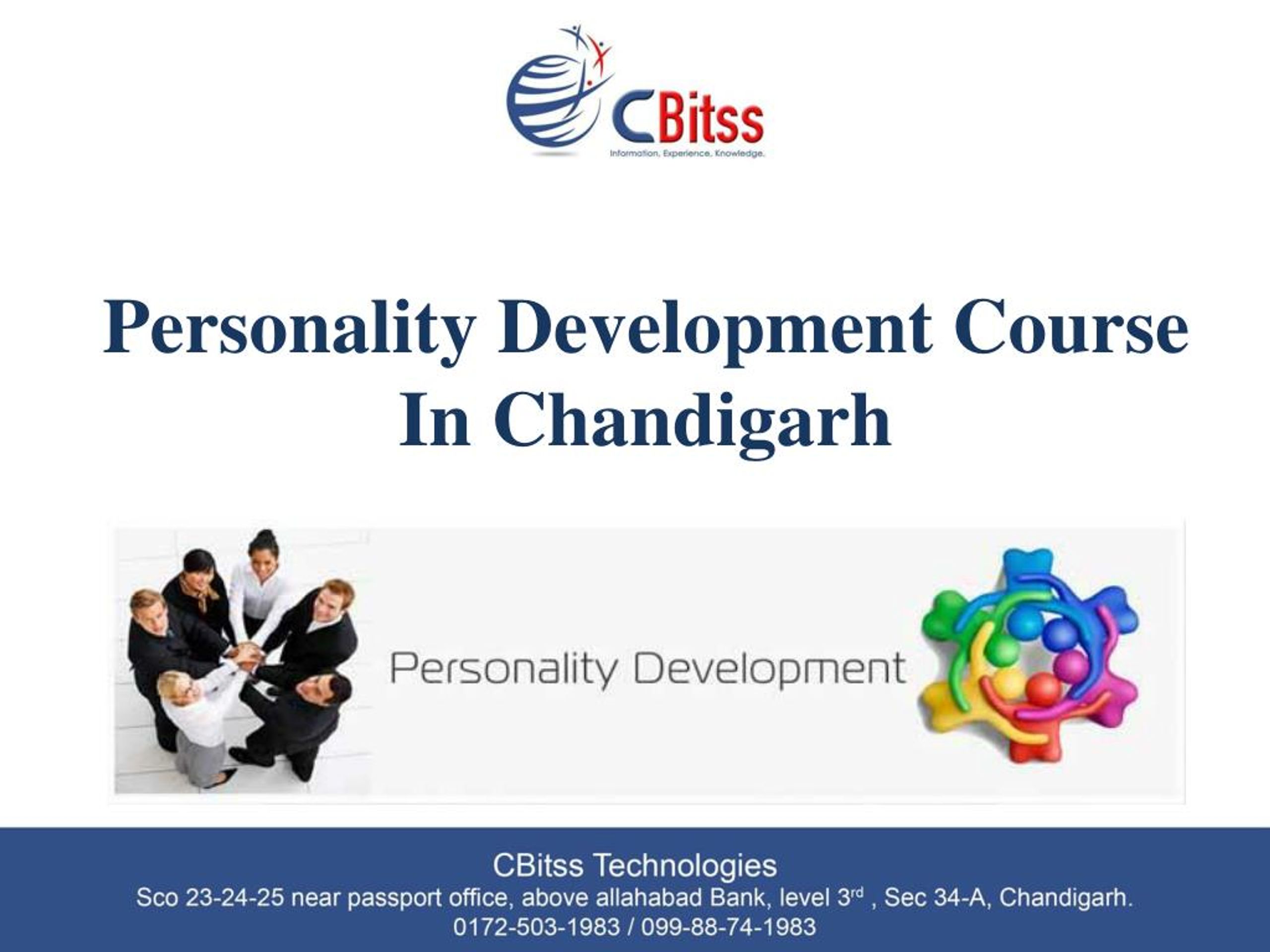 CBitss
Information. Experience. Knowledge.

Personality Development Course In Chandigarh

Personality Development

CBitss Technologies
Sco 23-24-25 near passport office, above allahabad Bank, level 3$^{rd}$ , Sec 34-A, Chandigarh.
0172-503-1983 / 099-88-74-1983